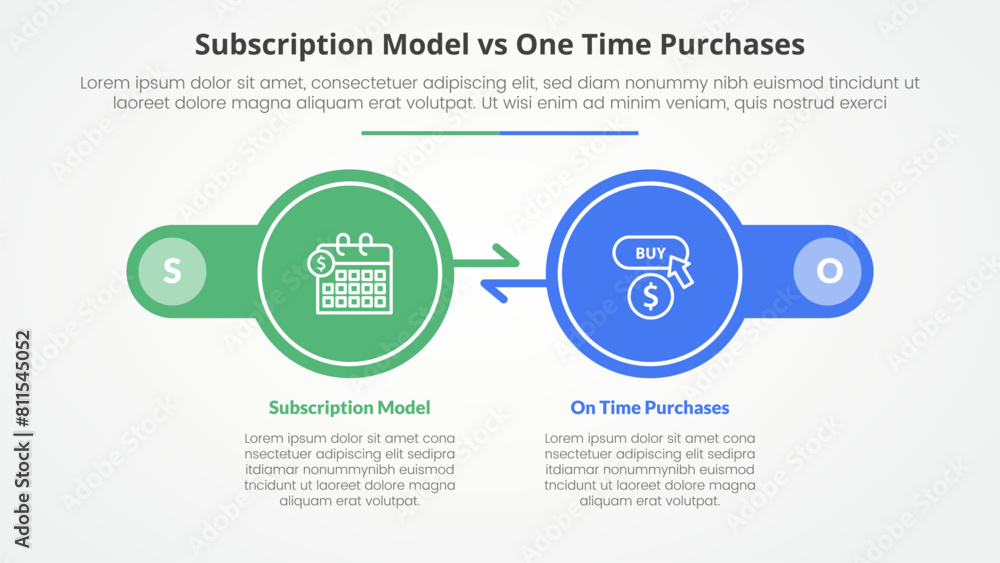 Subscription Model vs One Time Purchases

Lorem ipsum dolor sit amet, consectetuer adipiscing elit, sed diam nonummy nibh euismod tincidunt ut laoreet dolore magna aliquam erat volutpat. Ut wisi enim ad minim veniam, quis nostrud exerci

S

$

BUY

$

O

Subscription Model

Lorem ipsum dolor sit amet cona nsectetuer adipiscing elit sedipra itdiamar nonummynibh euismod tncidunt ut laoreet dolore magna aliquam erat volutpat.

On Time Purchases

Lorem ipsum dolor sit amet cona nsectetuer adipiscing elit sedipra itdiamar nonummynibh euismod tncidunt ut laoreet dolore magna aliquam erat volutpat.

Adobe Stock | #811545052